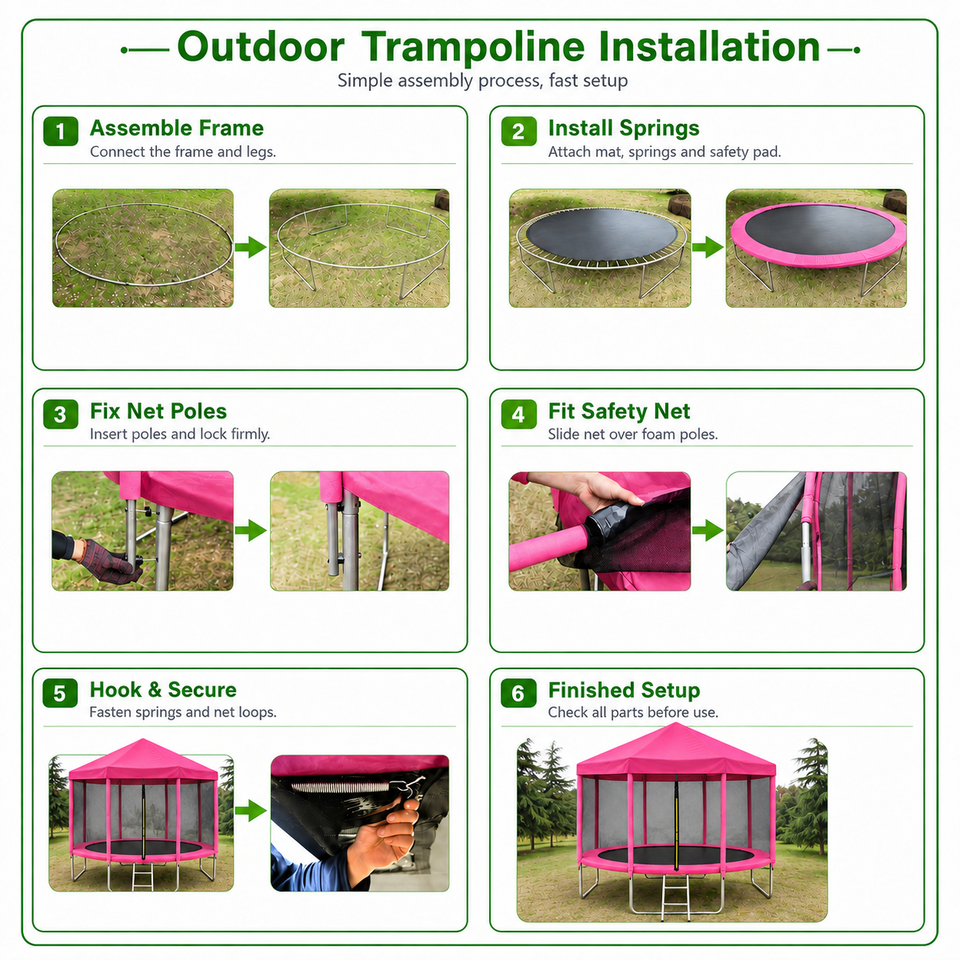 Outdoor Trampoline Installation

Simple assembly process, fast setup

1 Assemble Frame
Connect the frame and legs.

2 Install Springs
Attach mat, springs and safety pad.

3 Fix Net Poles
Insert poles and lock firmly.

4 Fit Safety Net
Slide net over foam poles.

5 Hook & Secure
Fasten springs and net loops.

6 Finished Setup
Check all parts before use.